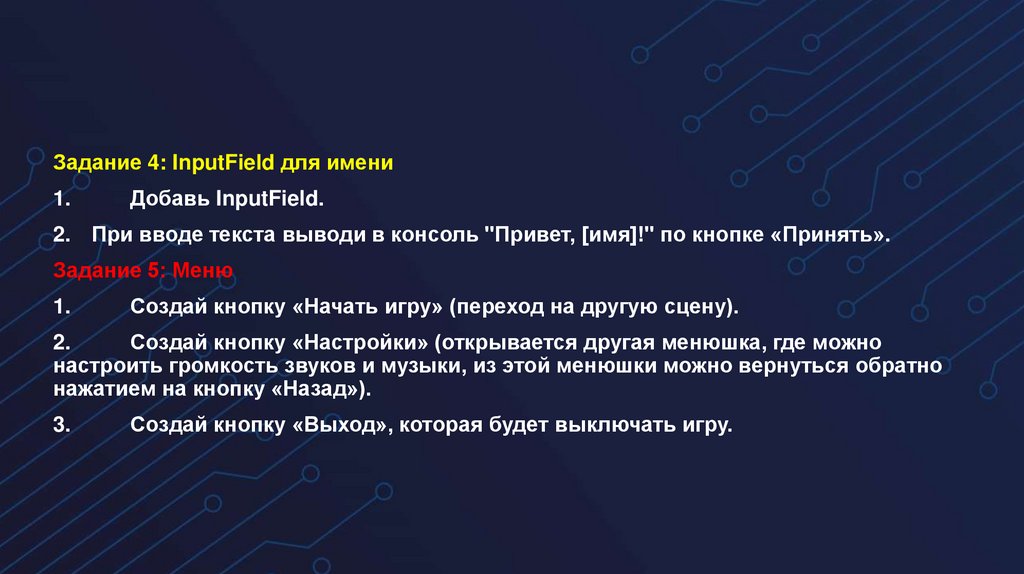 Задание 4: InputField для имени

1. Добавь InputField.

2. При вводе текста выводи в консоль "Привет, [имя]!" по кнопке «Принять».

Задание 5: Меню

1. Создай кнопку «Начать игру» (переход на другую сцену).

2. Создай кнопку «Настройки» (открывается другая менюшка, где можно настроить громкость звуков и музыки, из этой менюшки можно вернуться обратно нажатием на кнопку «Назад»).

3. Создай кнопку «Выход», которая будет выключать игру.